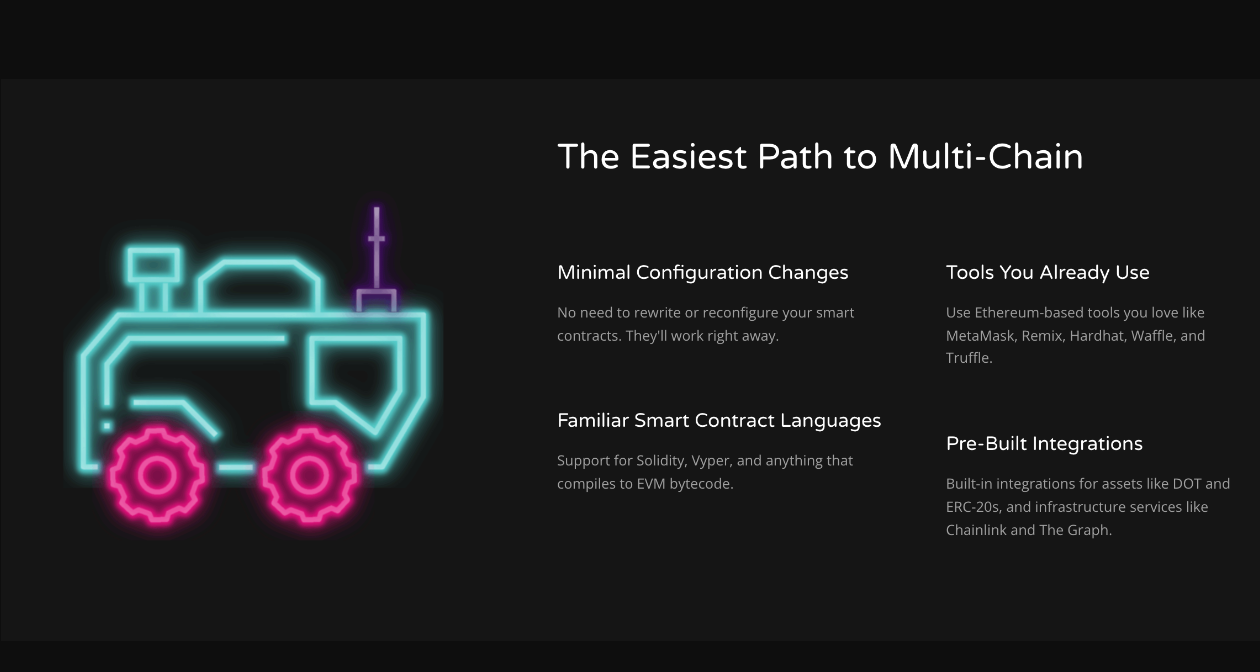 The Easiest Path to Multi-Chain

Minimal Configuration Changes

No need to rewrite or reconfigure your smart contracts. They'll work right away.

Familiar Smart Contract Languages

Support for Solidity, Vyper, and anything that compiles to EVM bytecode.

Tools You Already Use

Use Ethereum-based tools you love like MetaMask, Remix, Hardhat, Waffle, and Truffle.

Pre-Built Integrations

Built-in integrations for assets like DOT and ERC-20s, and infrastructure services like Chainlink and The Graph.